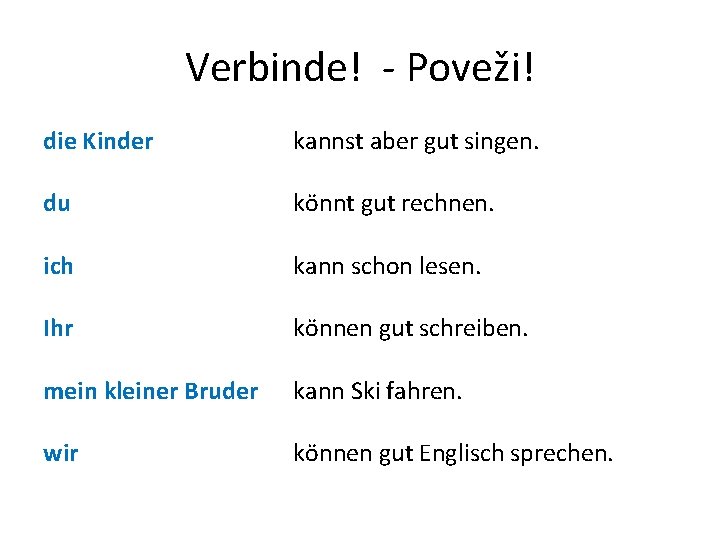 Verbinde!  - Poveži!

die Kinder

du

ich

Ihr

mein kleiner Bruder

wir

kannst aber gut singen.

könnt gut rechnen.

kann schon lesen.

können gut schreiben.

kann Ski fahren.

können gut Englisch sprechen.